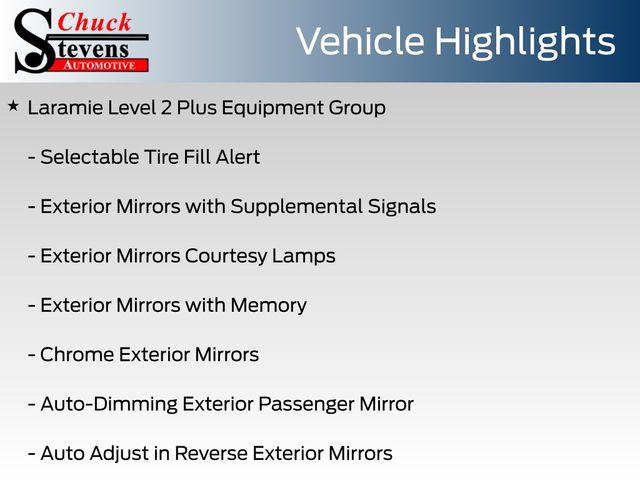 Chuck Stevens AUTOMOTIVE

Vehicle Highlights

★ Laramie Level 2 Plus Equipment Group

- Selectable Tire Fill Alert

- Exterior Mirrors with Supplemental Signals

- Exterior Mirrors Courtesy Lamps

- Exterior Mirrors with Memory

- Chrome Exterior Mirrors

- Auto-Dimming Exterior Passenger Mirror

- Auto Adjust in Reverse Exterior Mirrors